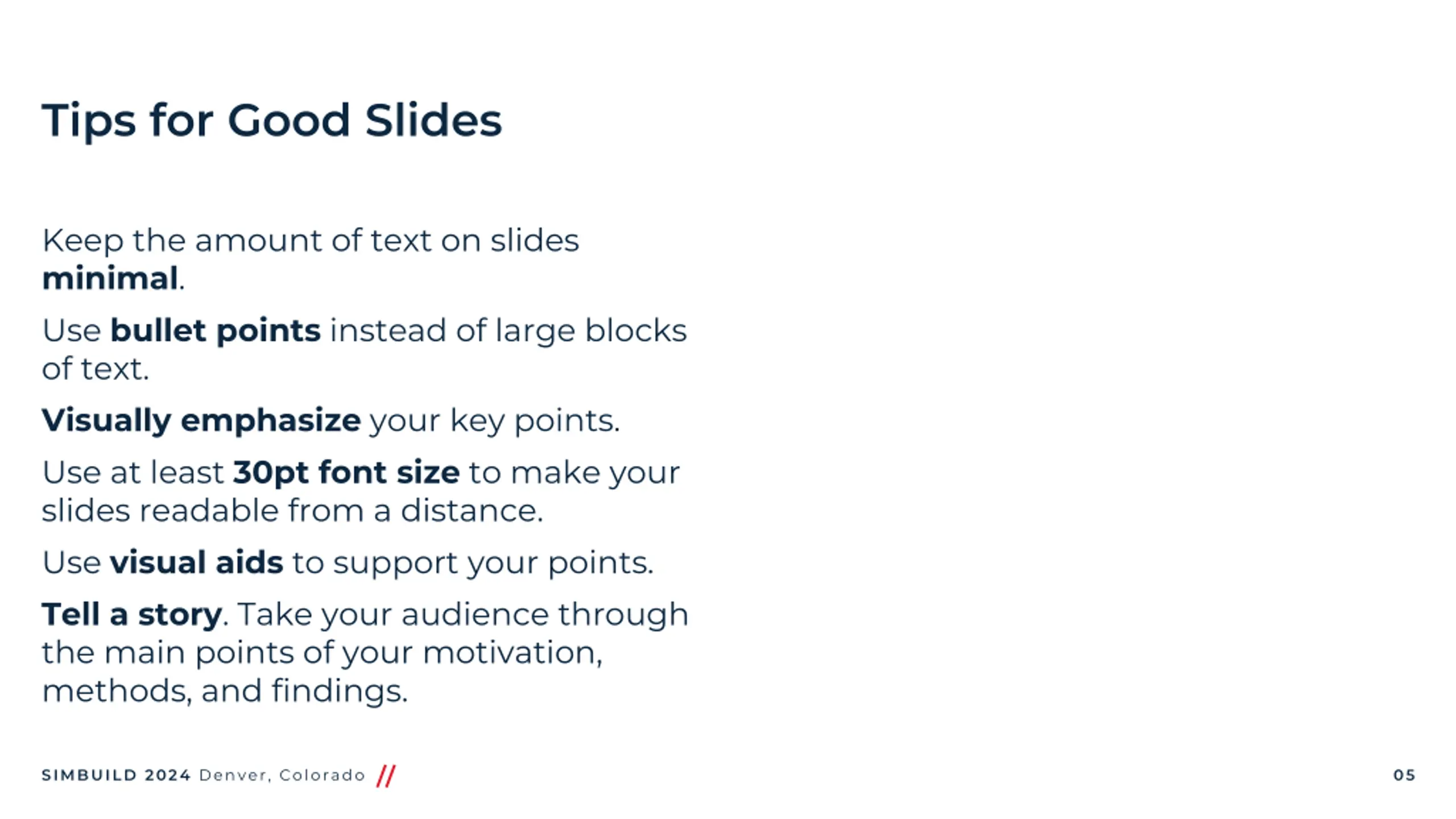 Tips for Good Slides

Keep the amount of text on slides minimal.

Use bullet points instead of large blocks of text.

Visually emphasize your key points.

Use at least 30pt font size to make your slides readable from a distance.

Use visual aids to support your points.

Tell a story. Take your audience through the main points of your motivation, methods, and findings.

SIMBUILD 2024 Denver, Colorado //

05